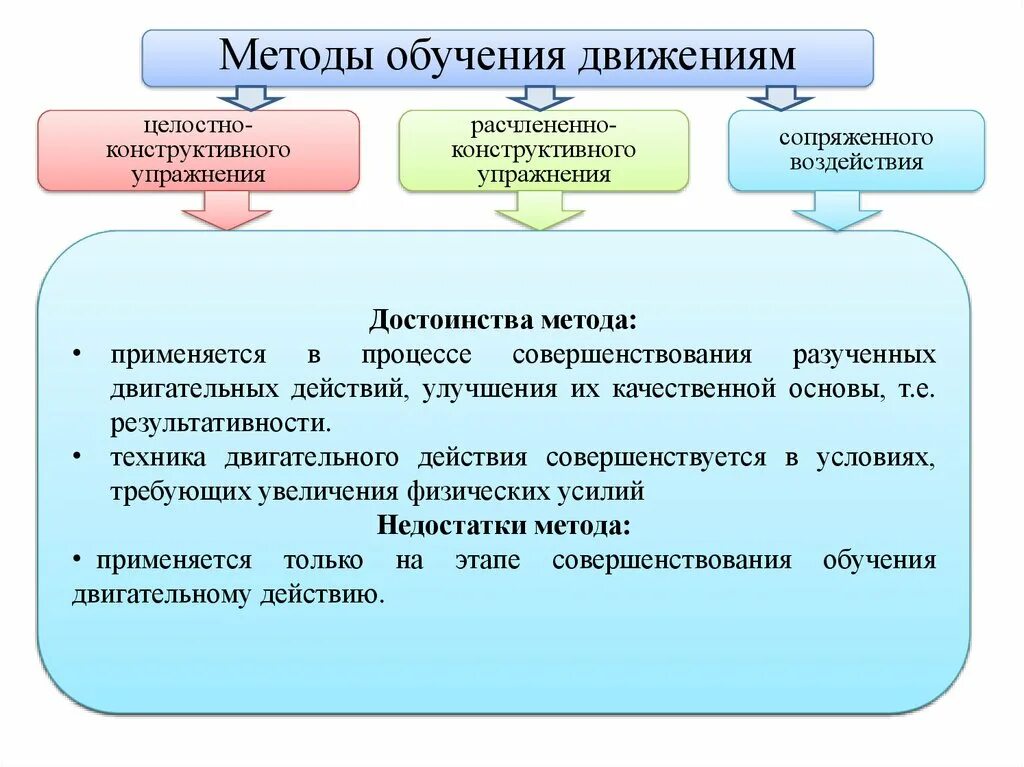 Методы обучения движениям

целостно-конструктивного упражнения

расчлененно-конструктивного упражнения

сопряженного воздействия

Достоинства метода:

• применяется в процессе совершенствования разученных двигательных действий, улучшения их качественной основы, т.е. результативности.

• техника двигательного действия совершенствуется в условиях, требующих увеличения физических усилий

Недостатки метода:

• применяется только на этапе совершенствования обучения двигательному действию.